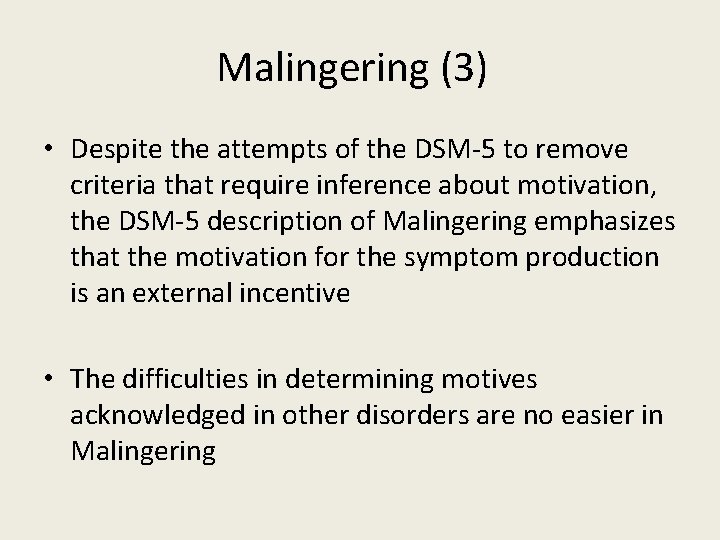 Malingering (3)

• Despite the attempts of the DSM-5 to remove criteria that require inference about motivation, the DSM-5 description of Malingering emphasizes that the motivation for the symptom production is an external incentive

• The difficulties in determining motives acknowledged in other disorders are no easier in Malingering